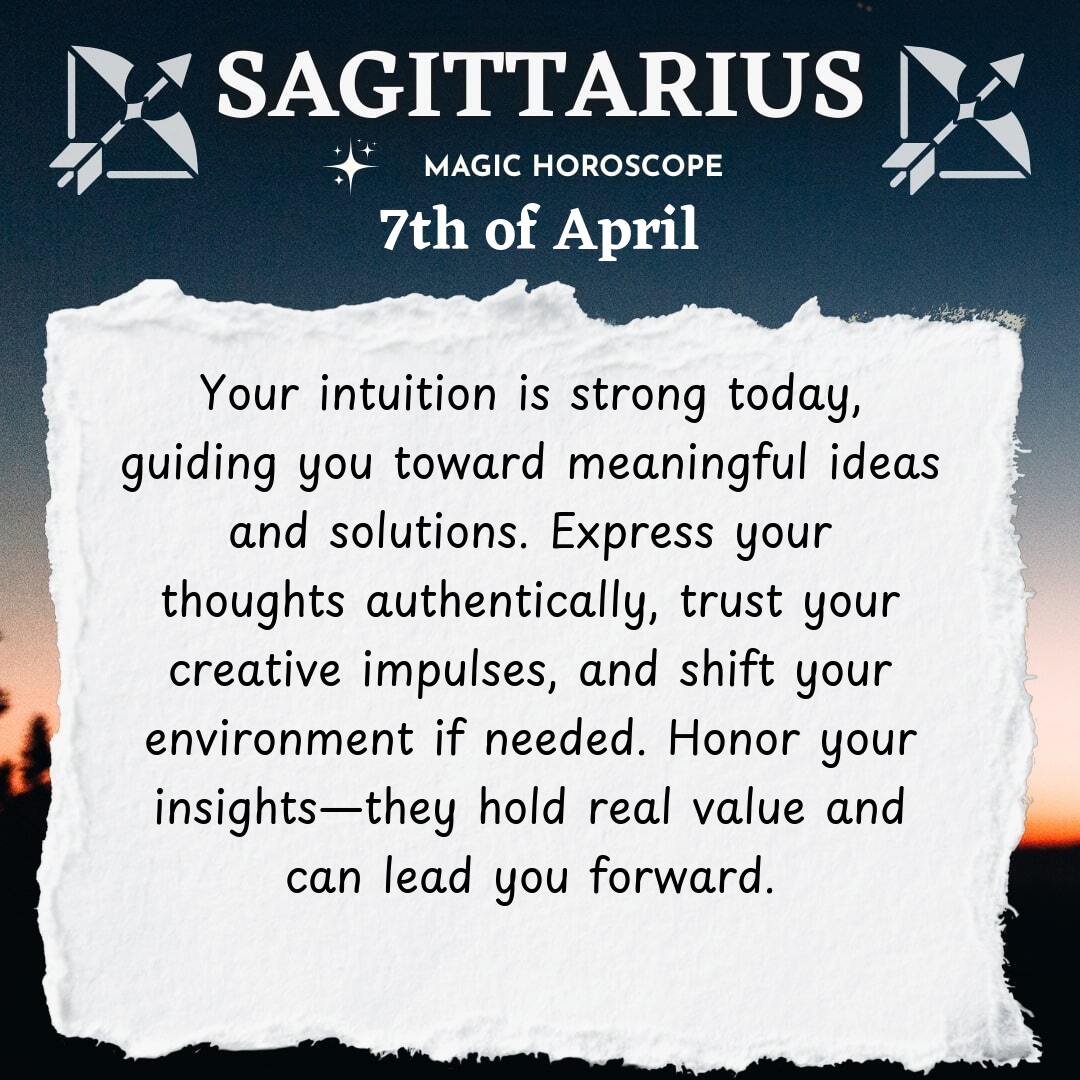 SAGITTARIUS
MAGIC HOROSCOPE
7th of April

Your intuition is strong today, guiding you toward meaningful ideas and solutions. Express your thoughts authentically, trust your creative impulses, and shift your environment if needed. Honor your insights—they hold real value and can lead you forward.